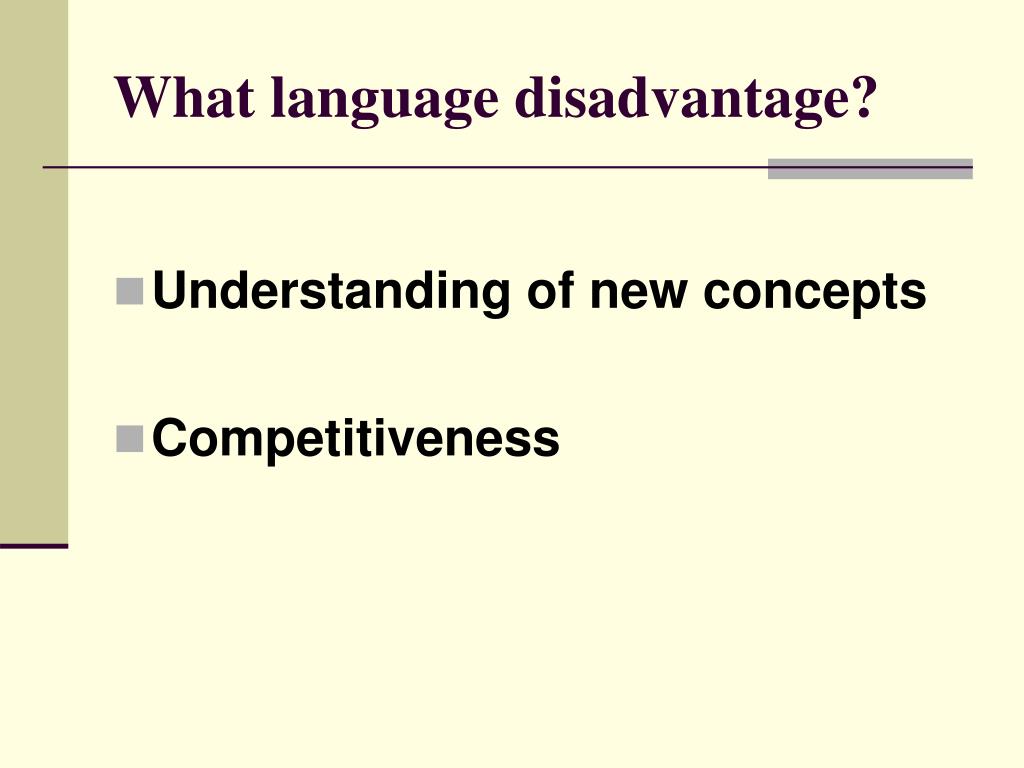 What language disadvantage?

Understanding of new concepts

Competitiveness